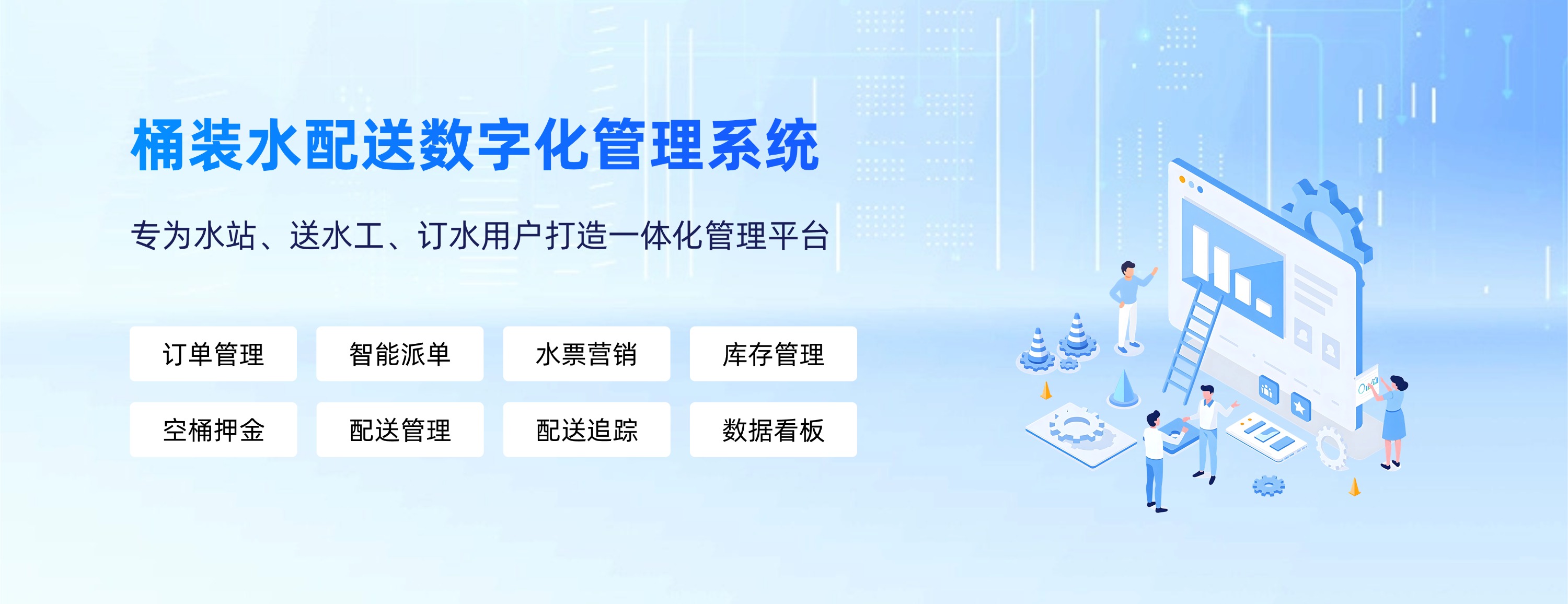 桶装水配送数字化管理系统

专为水站、送水工、订水用户打造一体化管理平台

订单管理 智能派单 水票营销 库存管理

空桶押金 配送管理 配送追踪 数据看板